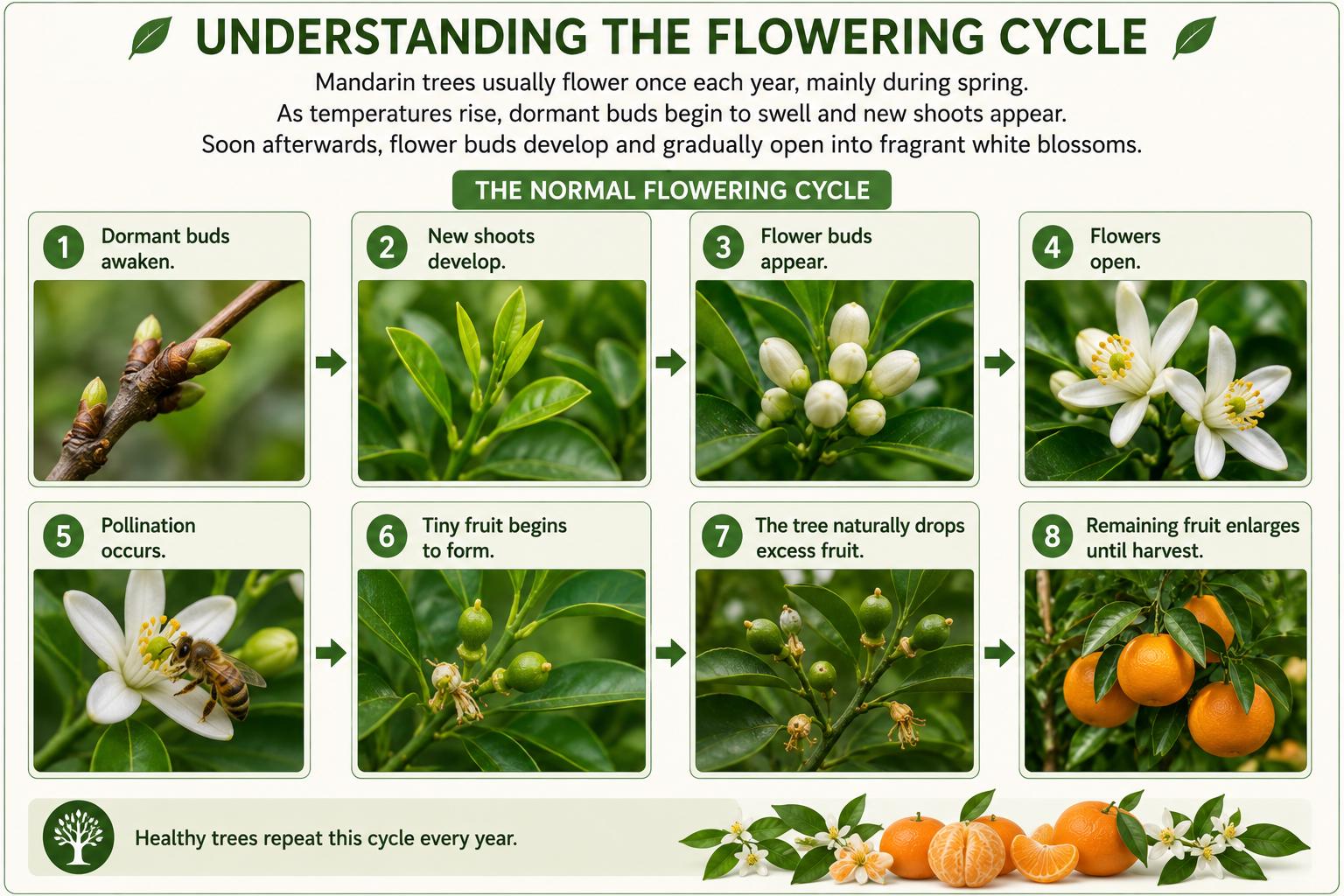 UNDERSTANDING THE FLOWERING CYCLE

Mandarin trees usually flower once each year, mainly during spring. As temperatures rise, dormant buds begin to swell and new shoots appear. Soon afterwards, flower buds develop and gradually open into fragrant white blossoms.

THE NORMAL FLOWERING CYCLE

1 Dormant buds awaken.

2 New shoots develop.

3 Flower buds appear.

4 Flowers open.

5 Pollination occurs.

6 Tiny fruit begins to form.

7 The tree naturally drops excess fruit.

8 Remaining fruit enlarges until harvest.

Healthy trees repeat this cycle every year.